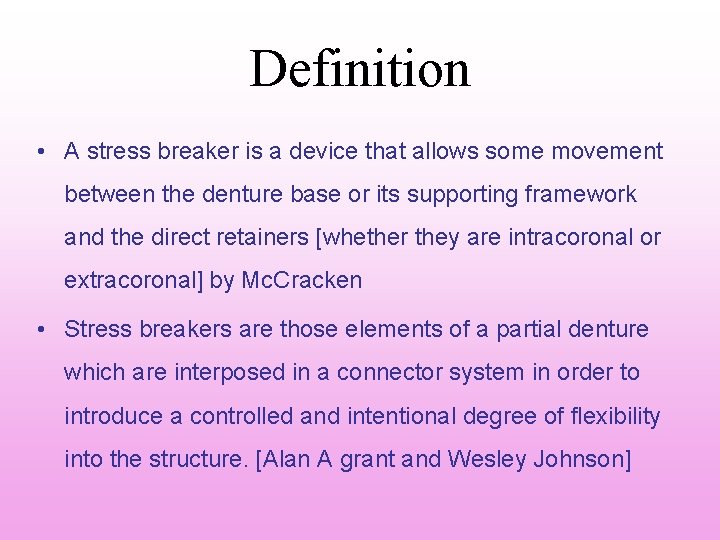 Definition

• A stress breaker is a device that allows some movement between the denture base or its supporting framework and the direct retainers [whether they are intracoronal or extracoronal] by McCracken

• Stress breakers are those elements of a partial denture which are interposed in a connector system in order to introduce a controlled and intentional degree of flexibility into the structure. [Alan A grant and Wesley Johnson]